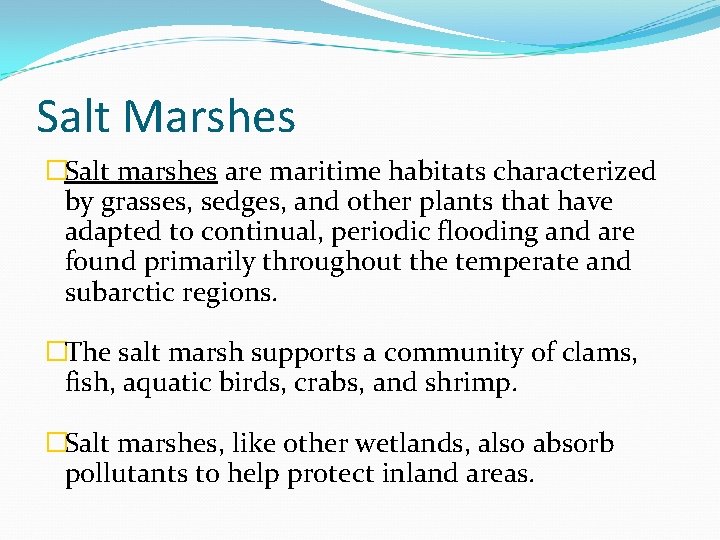 Salt Marshes

Salt marshes are maritime habitats characterized by grasses, sedges, and other plants that have adapted to continual, periodic flooding and are found primarily throughout the temperate and subarctic regions.

The salt marsh supports a community of clams, fish, aquatic birds, crabs, and shrimp.

Salt marshes, like other wetlands, also absorb pollutants to help protect inland areas.